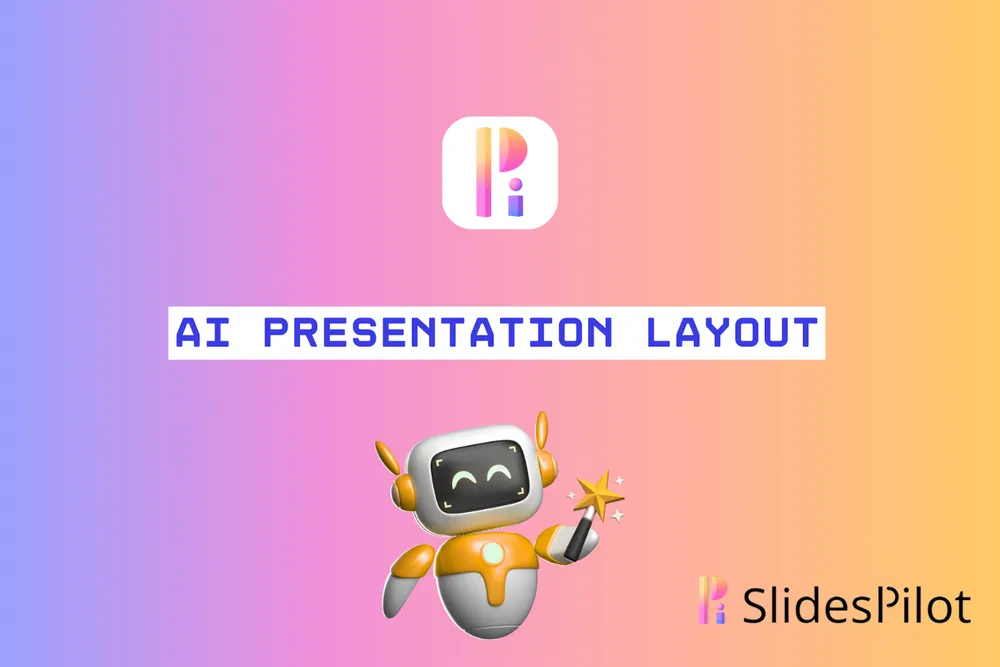 AI PRESENTATION LAYOUT

SlidesPilot